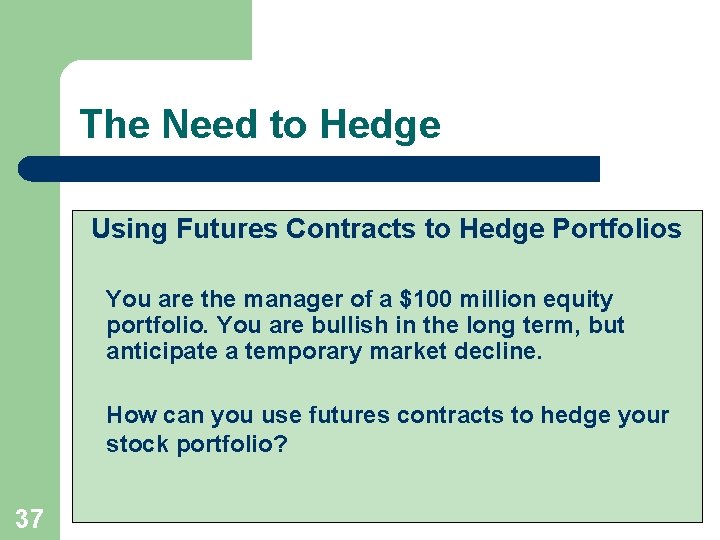 The Need to Hedge

Using Futures Contracts to Hedge Portfolios

You are the manager of a \$100 million equity portfolio. You are bullish in the long term, but anticipate a temporary market decline.

How can you use futures contracts to hedge your stock portfolio?

37